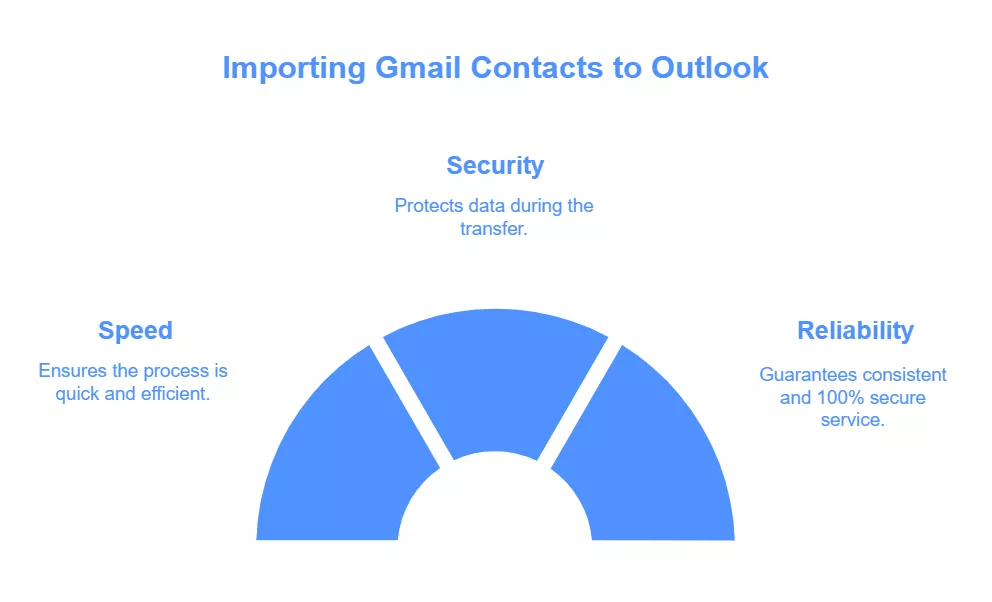 Importing Gmail Contacts to Outlook

Security

Protects data during the transfer.

Speed

Ensures the process is quick and efficient.

Reliability

Guarantees consistent and 100% secure service.